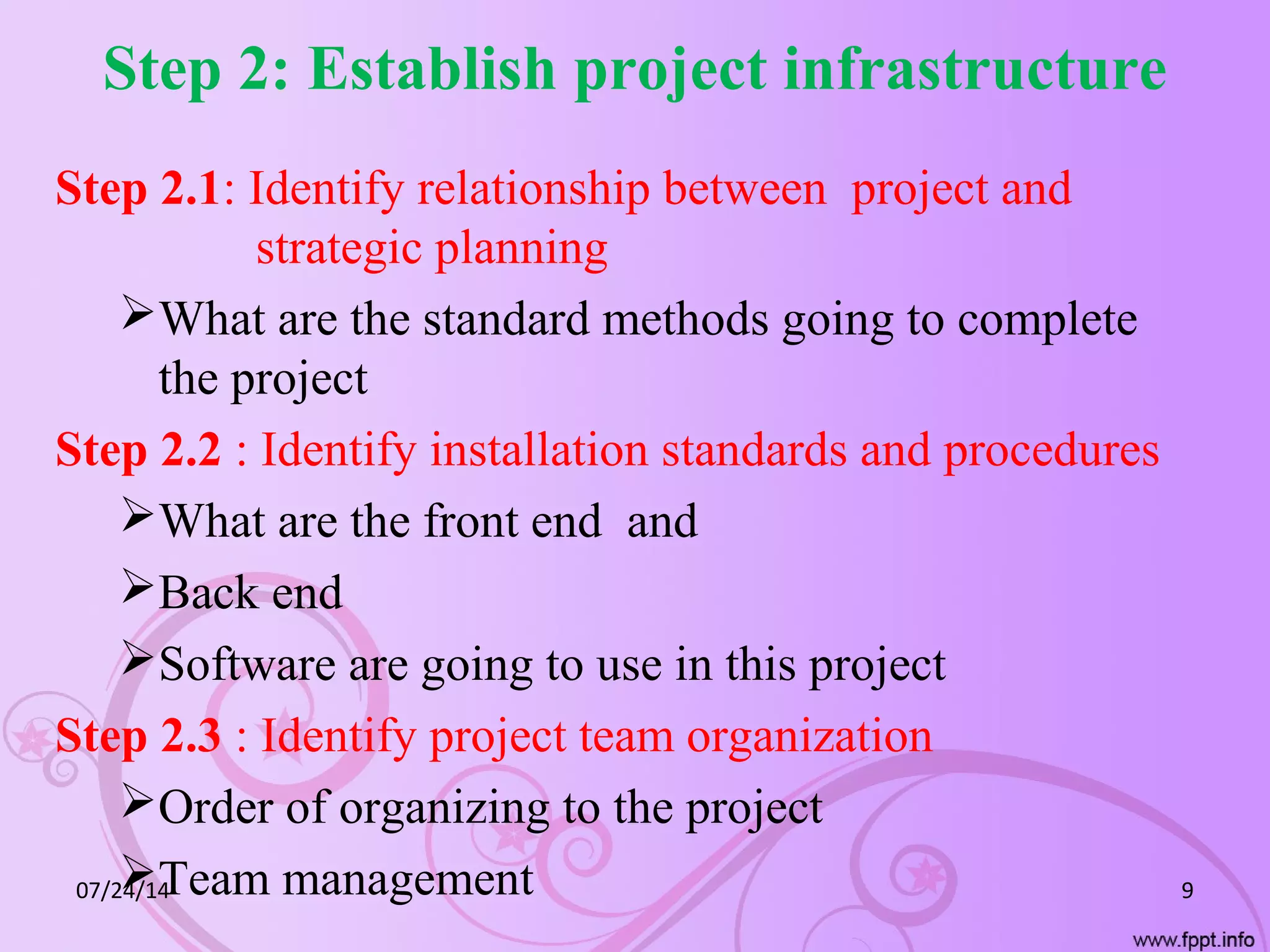 Step 2: Establish project infrastructure

Step 2.1: Identify relationship between project and strategic planning

➢What are the standard methods going to complete the project

Step 2.2 : Identify installation standards and procedures

➢What are the front end and

➢Back end

➢Software are going to use in this project

Step 2.3 : Identify project team organization

➢Order of organizing to the project

➢Team management

07/24/14

9

www.fppt.info